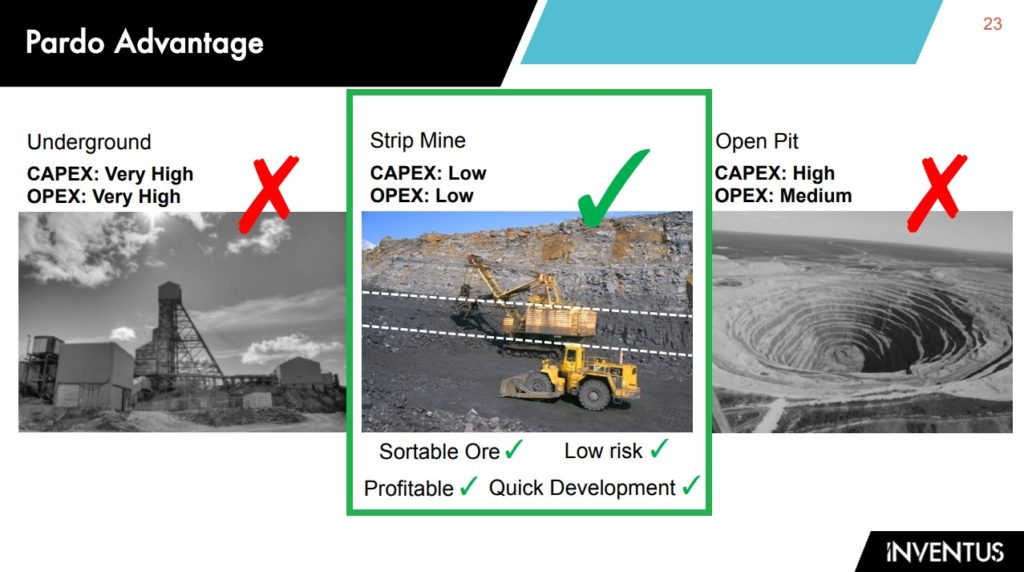 Pardo Advantage

23

Underground

CAPEX: Very High
OPEX: Very High

✗

Strip Mine

CAPEX: Low
OPEX: Low

✓

Sortable Ore ✓ Low risk ✓

Profitable ✓ Quick Development ✓

Open Pit

CAPEX: High
OPEX: Medium

✗

INVENTUS